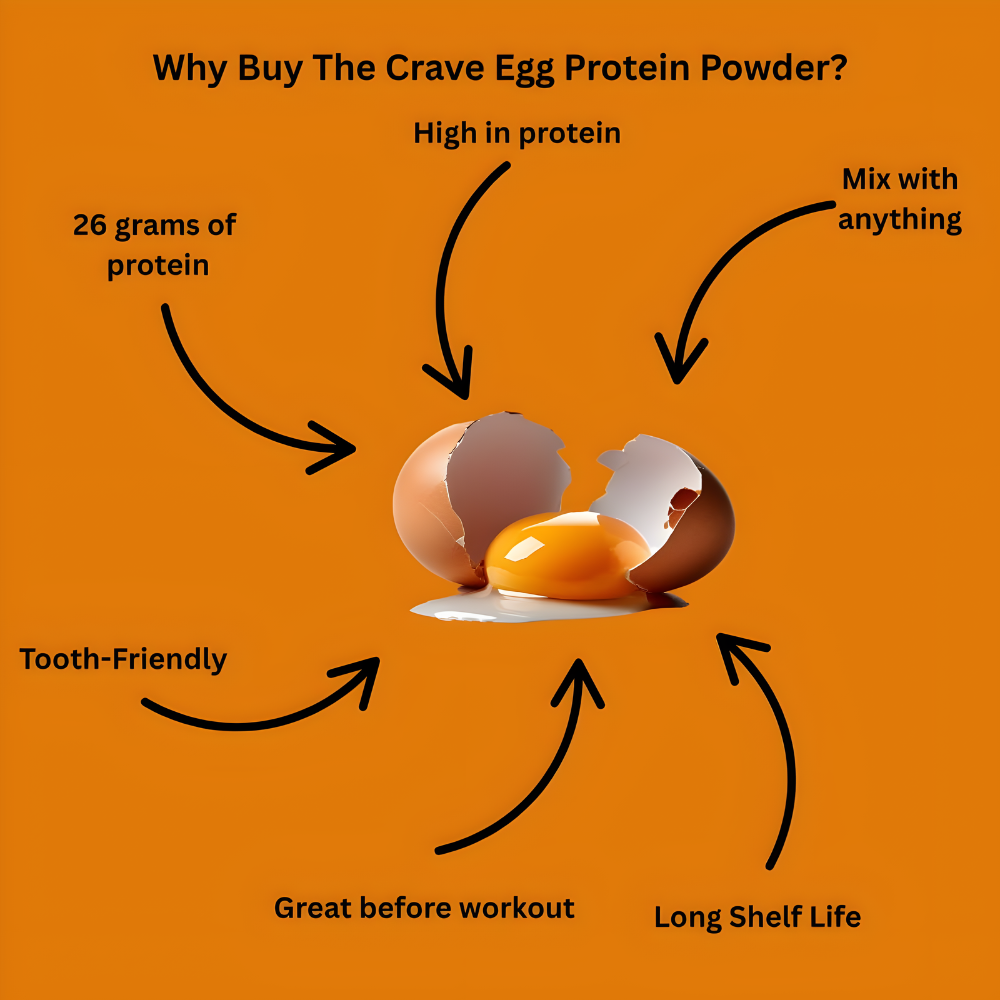 Why Buy The Crave Egg Protein Powder?

High in protein

26 grams of protein

Mix with anything

Tooth-Friendly

Great before workout

Long Shelf Life